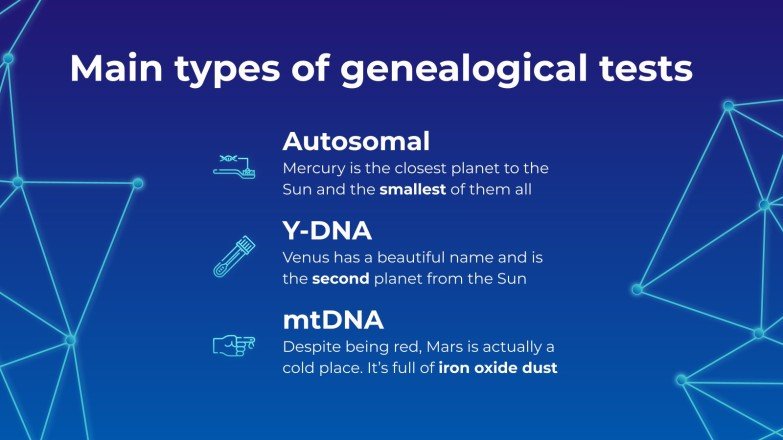 Main types of genealogical tests

Autosomal
Mercury is the closest planet to the Sun and the smallest of them all

Y-DNA
Venus has a beautiful name and is the second planet from the Sun

mtDNA
Despite being red, Mars is actually a cold place. It's full of iron oxide dust